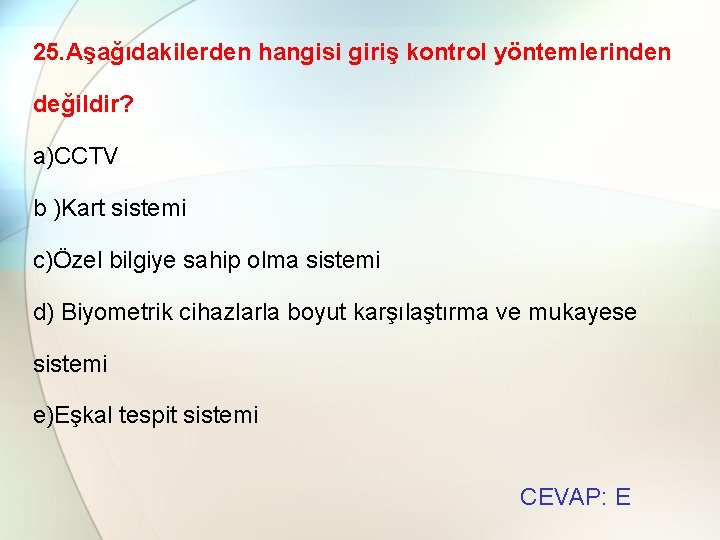 25.Aşağıdakilerden hangisi giriş kontrol yöntemlerinden değildir?

a)CCTV

b )Kart sistemi

c)Özel bilgiye sahip olma sistemi

d) Biyometrik cihazlarla boyut karşılaştırma ve mukayese sistemi

e)Eşkal tespit sistemi

CEVAP: E